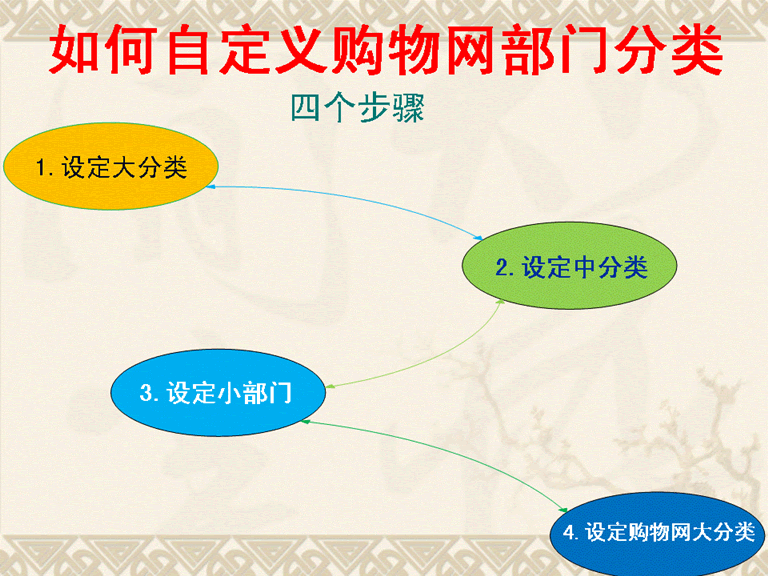 如何自定义购物网部门分类

四个步骤

1. 设定大分类

2. 设定中分类

3. 设定小部门

4. 设定购物网大分类